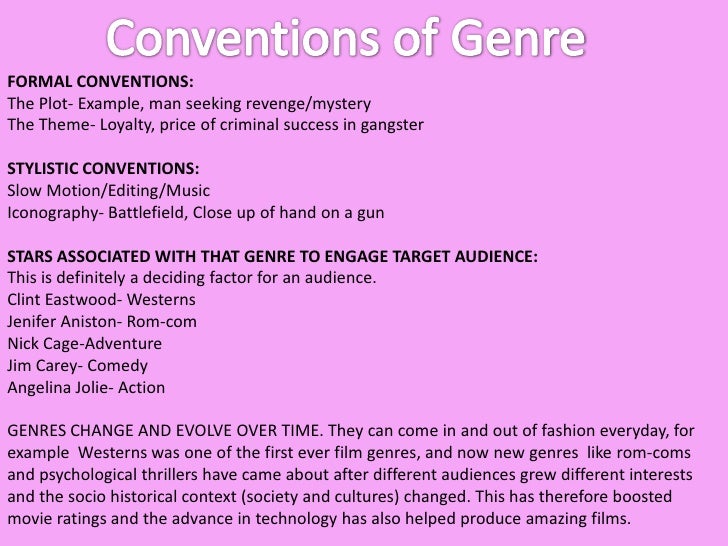 Conventions of Genre

FORMAL CONVENTIONS:
The Plot- Example, man seeking revenge/mystery
The Theme- Loyalty, price of criminal success in gangster

STYLISTIC CONVENTIONS:
Slow Motion/Editing/Music
Iconography- Battlefield, Close up of hand on a gun

STARS ASSOCIATED WITH THAT GENRE TO ENGAGE TARGET AUDIENCE:
This is definitely a deciding factor for an audience.
Clint Eastwood- Westerns
Jenifer Aniston- Rom-com
Nick Cage-Adventure
Jim Carey- Comedy
Angelina Jolie- Action

GENRES CHANGE AND EVOLVE OVER TIME. They can come in and out of fashion everyday, for example Westerns was one of the first ever film genres, and now new genres like rom-coms and psychological thrillers have came about after different audiences grew different interests and the socio historical context (society and cultures) changed. This has therefore boosted movie ratings and the advance in technology has also helped produce amazing films.